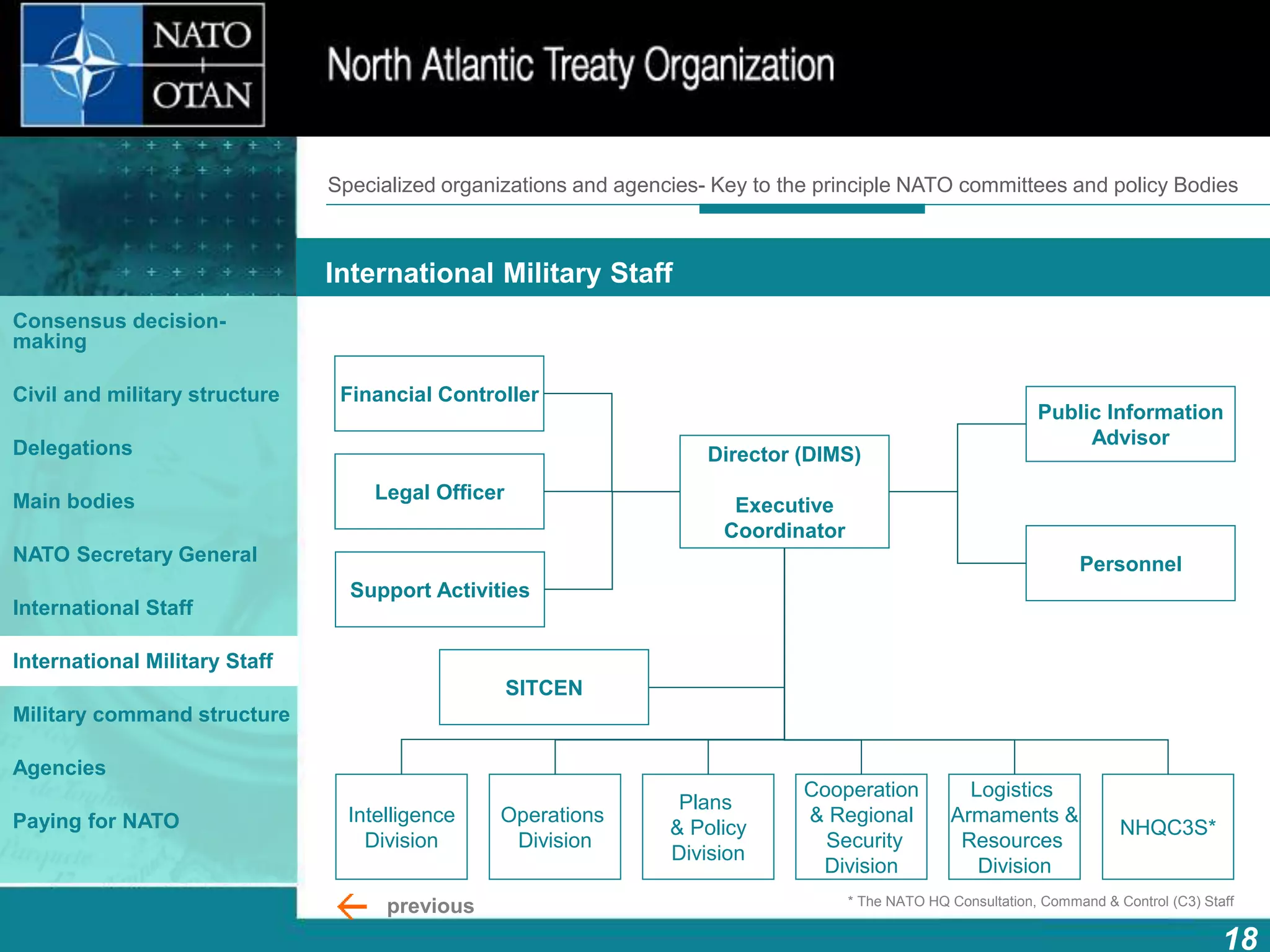 NATO
OTAN

North Atlantic Treaty Organization

Specialized organizations and agencies- Key to the principle NATO committees and policy Bodies

International Military Staff

Consensus decision-making

Civil and military structure

Delegations

Main bodies

NATO Secretary General

International Staff

International Military Staff

Military command structure

Agencies

Paying for NATO

Financial Controller

Legal Officer

Support Activities

Director (DIMS)

Executive Coordinator

Public Information Advisor

Personnel

SITCEN

Intelligence Division

Operations Division

Plans & Policy Division

Cooperation & Regional Security Division

Logistics Armaments & Resources Division

NHQC3S*

previous

* The NATO HQ Consultation, Command & Control (C3) Staff

18